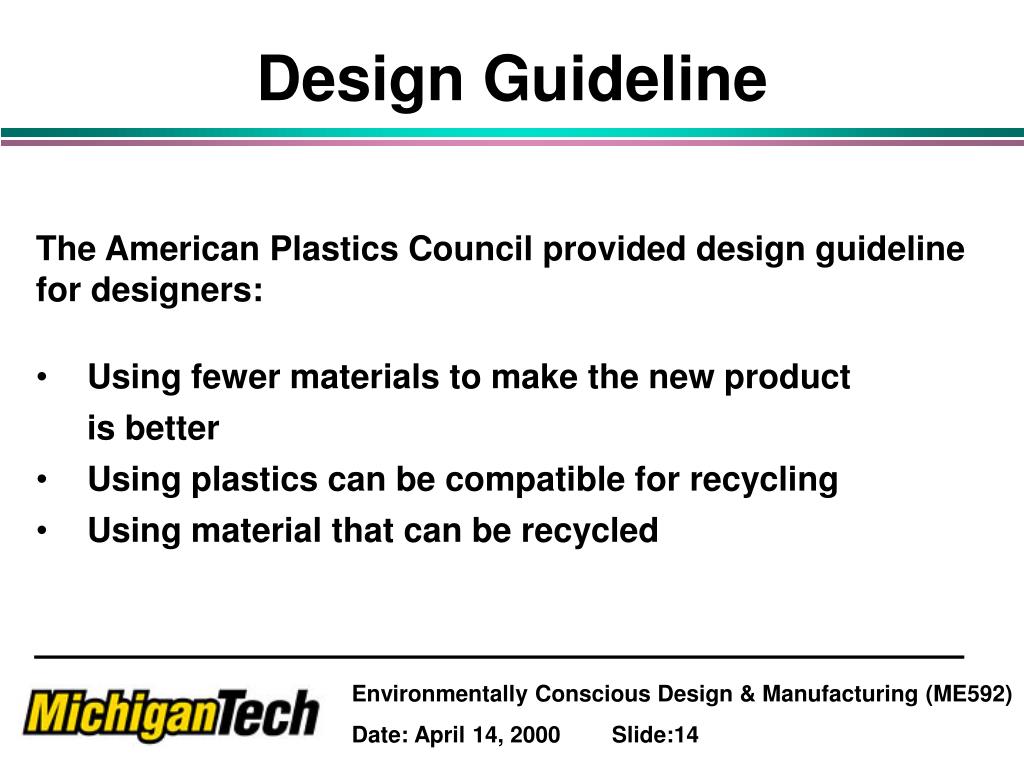 Design Guideline

The American Plastics Council provided design guideline for designers:

• Using fewer materials to make the new product is better
• Using plastics can be compatible for recycling
• Using material that can be recycled

MichiganTech

Environmentally Conscious Design & Manufacturing (ME592)

Date: April 14, 2000 Slide:14